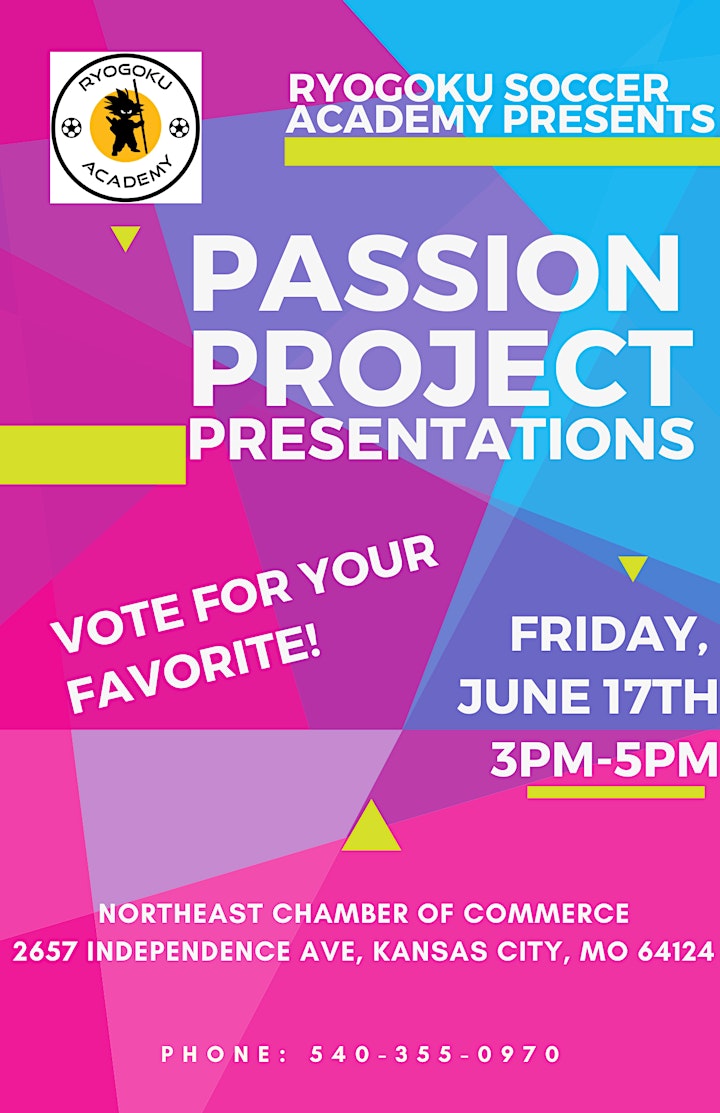 RYOGOKU
ACADEMY

RYOGOKU SOCCER ACADEMY PRESENTS

PASSION PROJECT PRESENTATIONS

VOTE FOR YOUR FAVORITE!

FRIDAY, JUNE 17TH 3PM-5PM

NORTHEAST CHAMBER OF COMMERCE
2657 INDEPENDENCE AVE, KANSAS CITY, MO 64124

PHONE: 540-355-0970